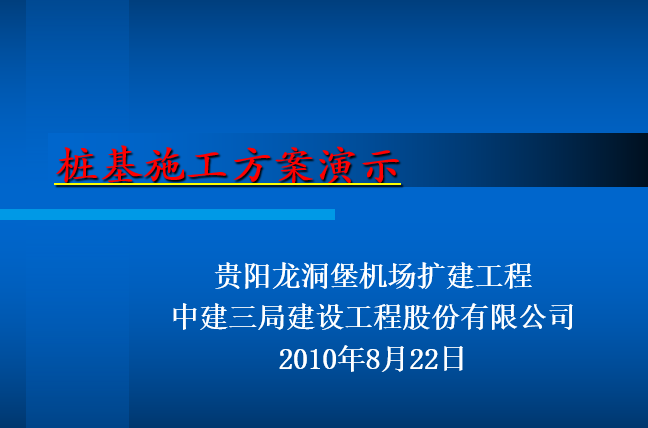 桩基施工方案演示

贵阳龙洞堡机场扩建工程
中建三局建设工程股份有限公司
2010年8月22日